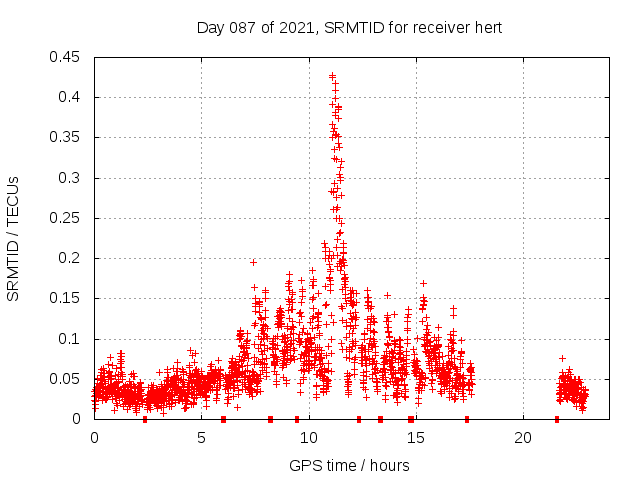 Day 087 of 2021, SRMTID for receiver hert

SRMTID / TECUs

0.45
0.4
0.35
0.3
0.25
0.2
0.15
0.1
0.05
0

0
5
10
15
20

GPS time / hours